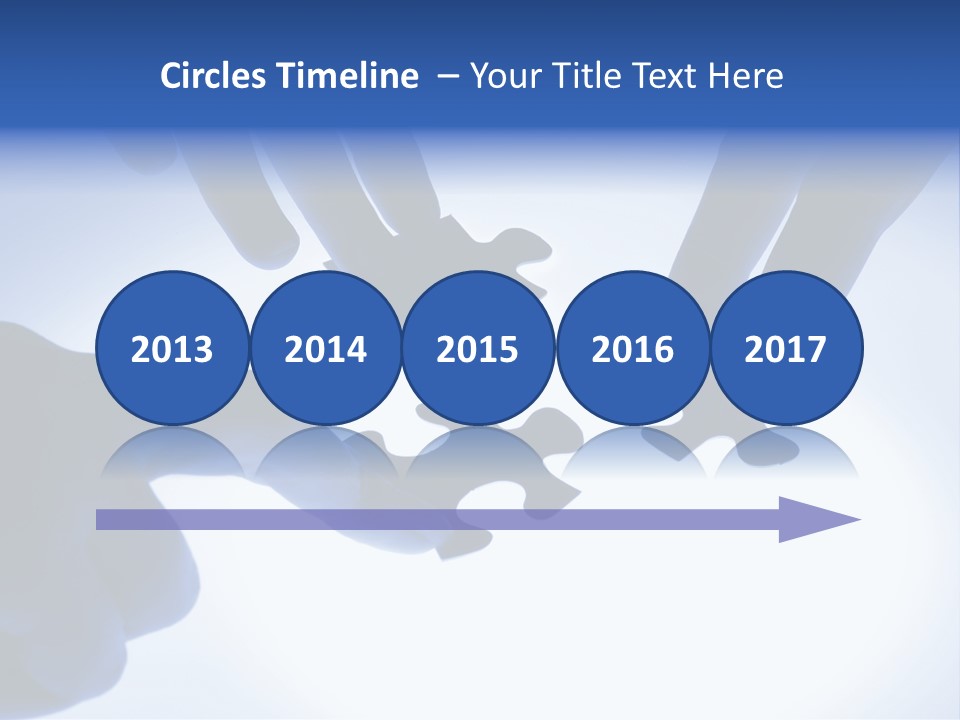 Circles Timeline – Your Title Text Here

2013

2014

2015

2016

2017